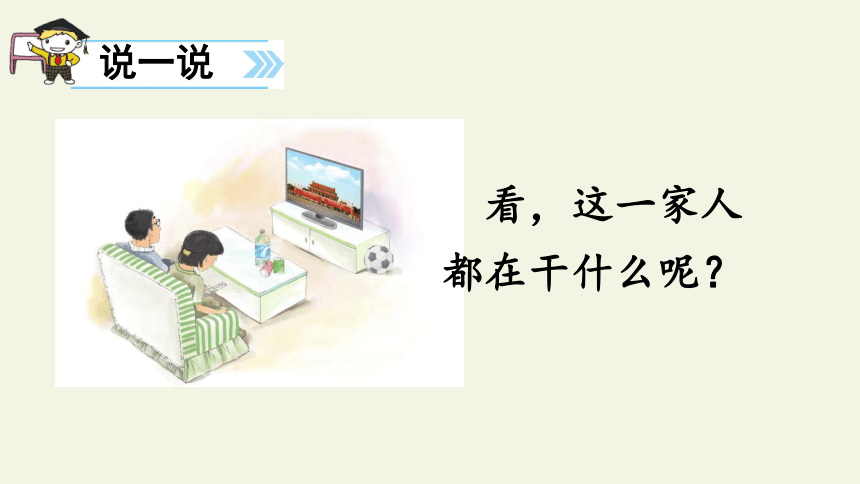 说一说

看，这一家人都在干什么呢？